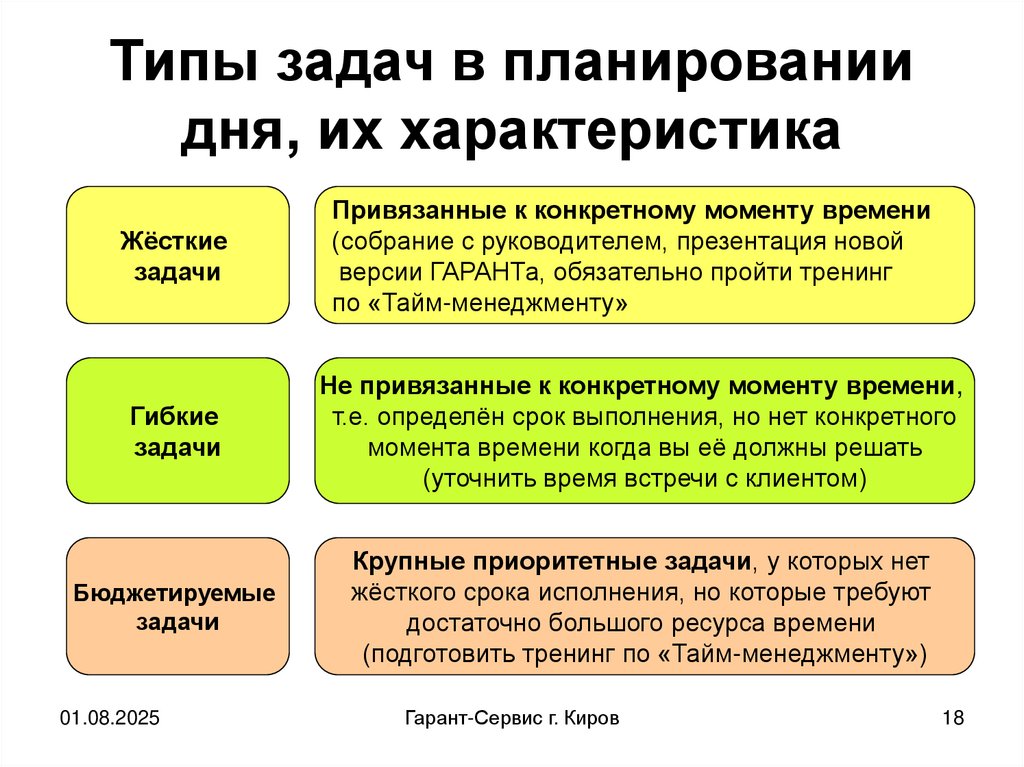 Типы задач в планировании дня, их характеристика

Жёсткие задачи

Привязанные к конкретному моменту времени (собрание с руководителем, презентация новой версии ГАРАНТа, обязательно пройти тренинг по «Тайм-менеджменту»

Гибкие задачи

Не привязанные к конкретному моменту времени, т.е. определён срок выполнения, но нет конкретного момента времени когда вы её должны решать (уточнить время встречи с клиентом)

Бюджетируемые задачи

Крупные приоритетные задачи, у которых нет жёсткого срока исполнения, но которые требуют достаточно большого ресурса времени (подготовить тренинг по «Тайм-менеджменту»)

01.08.2025

Гарант-Сервис г. Киров

18